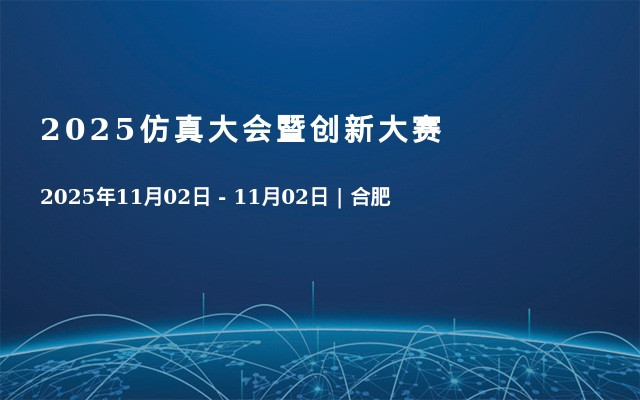 2025仿真大会暨创新大赛

2025年11月02日 - 11月02日 | 合肥